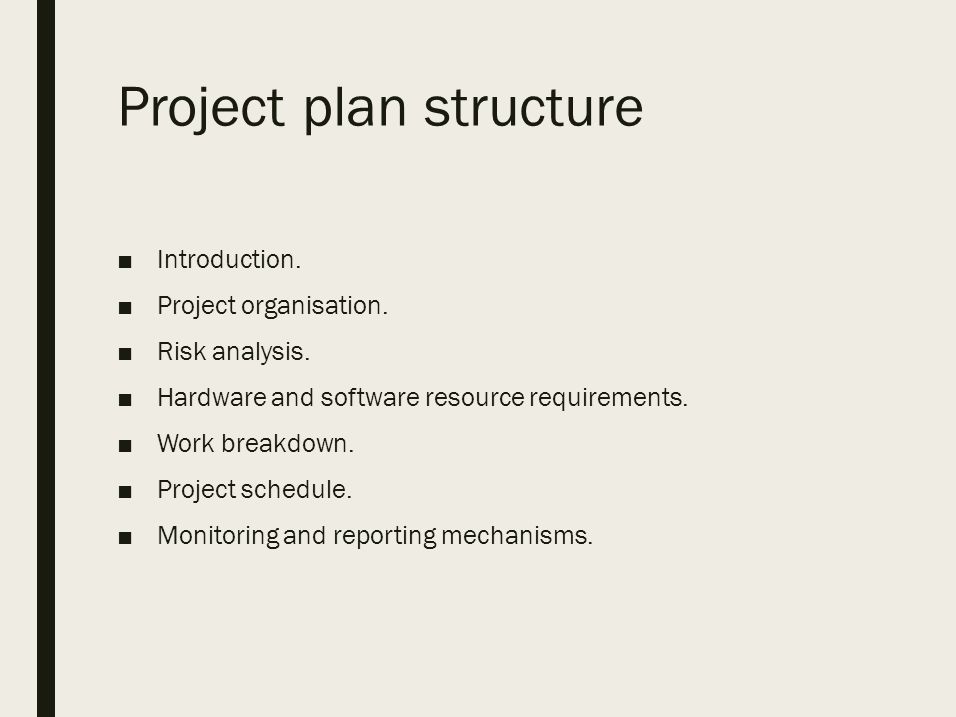 Project plan structure

■ Introduction.
■ Project organisation.
■ Risk analysis.
■ Hardware and software resource requirements.
■ Work breakdown.
■ Project schedule.
■ Monitoring and reporting mechanisms.